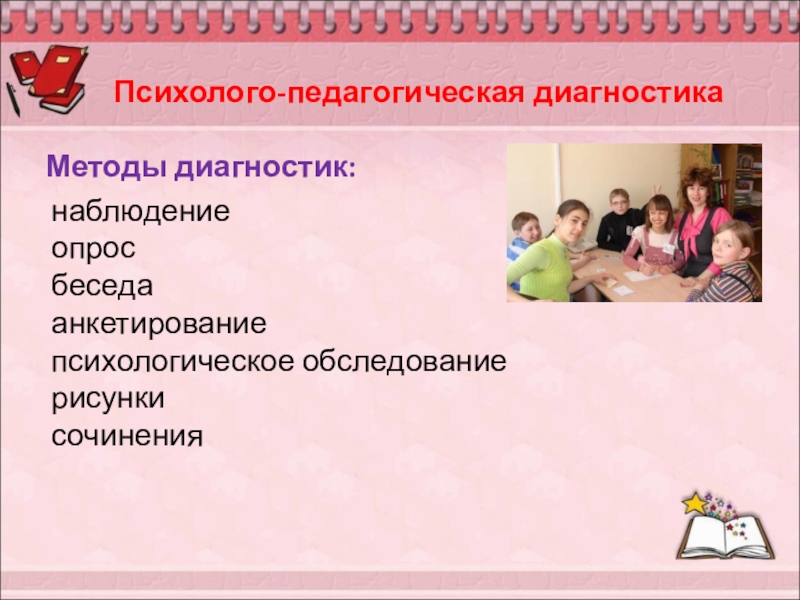 Психолого-педагогическая диагностика

Методы диагностик:

наблюдение
опрос
беседа
анкетирование
психологическое обследование
рисунки
сочинения